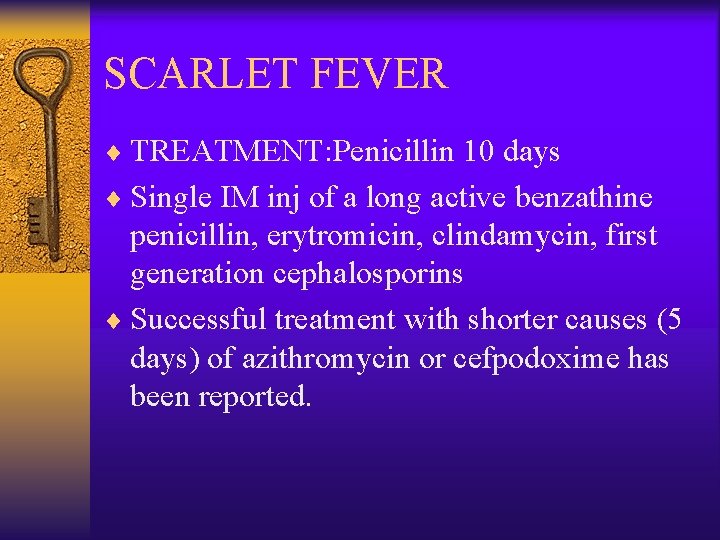 SCARLET FEVER

♦ TREATMENT:Penicillin 10 days

♦ Single IM inj of a long active benzathine penicillin, erytromicin, clindamycin, first generation cephalosporins

♦ Successful treatment with shorter causes (5 days) of azithromycin or cefpodoxime has been reported.